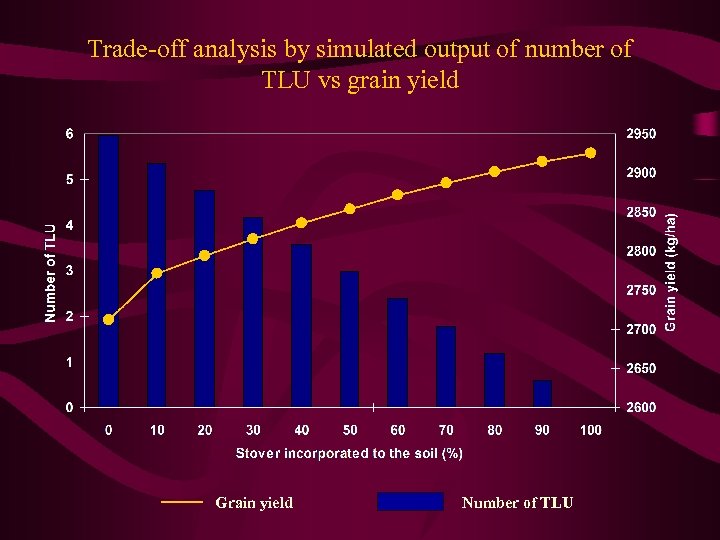 Trade-off analysis by simulated output of number of TLU vs grain yield

6
5
4
3
2
1
0

Number of TLU

2950
2900
2850
2800
2750
2700
2650
2600

Grain yield (kg/ha)

0 10 20 30 40 50 60 70 80 90 100

Stover incorporated to the soil (%)

Grain yield

Number of TLU